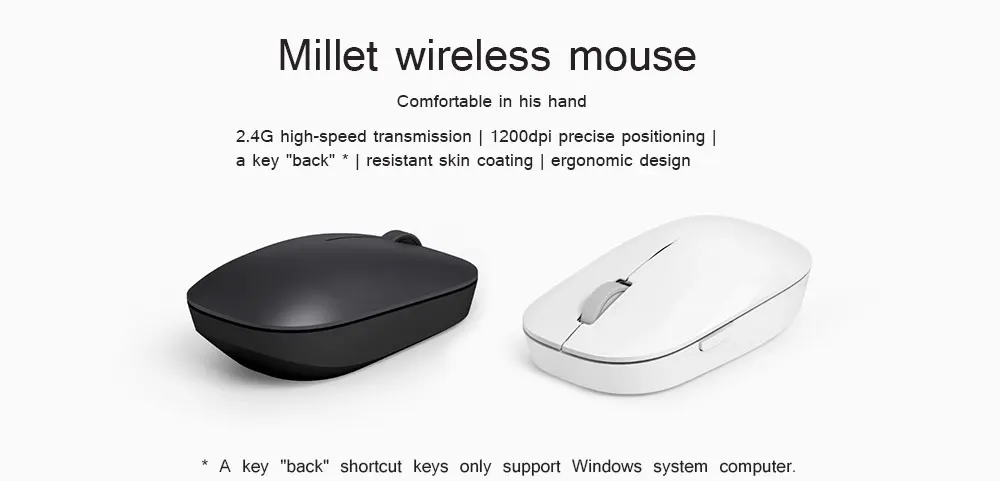 Millet wireless mouse

Comfortable in his hand

2.4G high-speed transmission | 1200dpi precise positioning | a key "back" * | resistant skin coating | ergonomic design

* A key "back" shortcut keys only support Windows system computer.